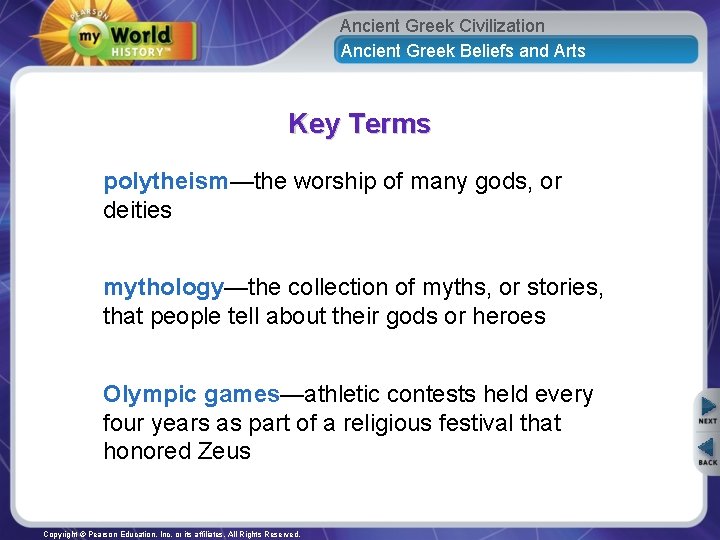 PEARSON
my World HISTORY™

Ancient Greek Civilization
Ancient Greek Beliefs and Arts

Key Terms

polytheism—the worship of many gods, or deities

mythology—the collection of myths, or stories, that people tell about their gods or heroes

Olympic games—athletic contests held every four years as part of a religious festival that honored Zeus

NEXT
BACK

Copyright © Pearson Education, Inc. or its affiliates. All Rights Reserved.